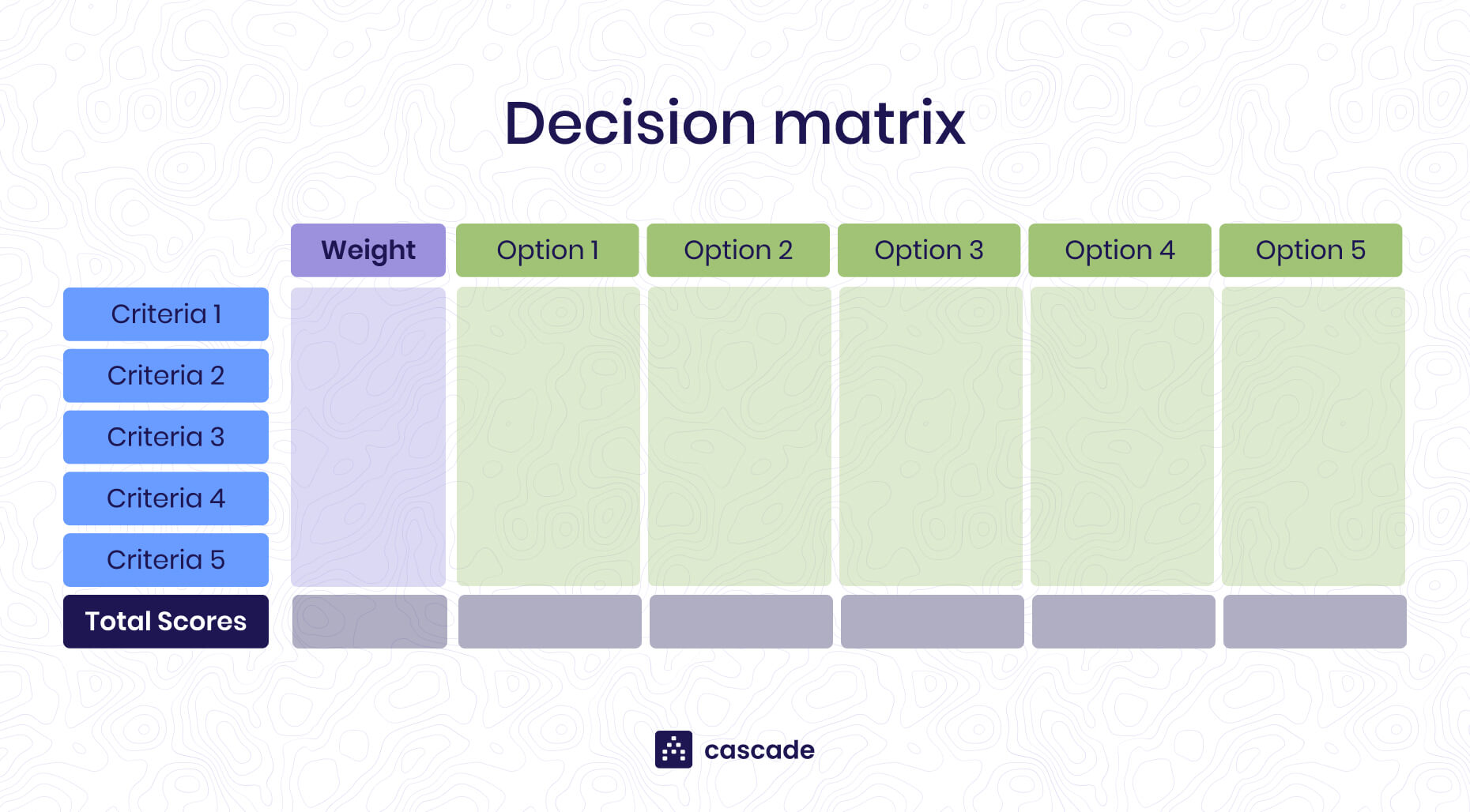 Decision matrix

| | Weight | Option 1 | Option 2 | Option 3 | Option 4 | Option 5 |
|---|---|---|---|---|---|---|
| Criteria 1 | | | | | | |
| Criteria 2 | | | | | | |
| Criteria 3 | | | | | | |
| Criteria 4 | | | | | | |
| Criteria 5 | | | | | | |
| Total Scores | | | | | | |

cascade